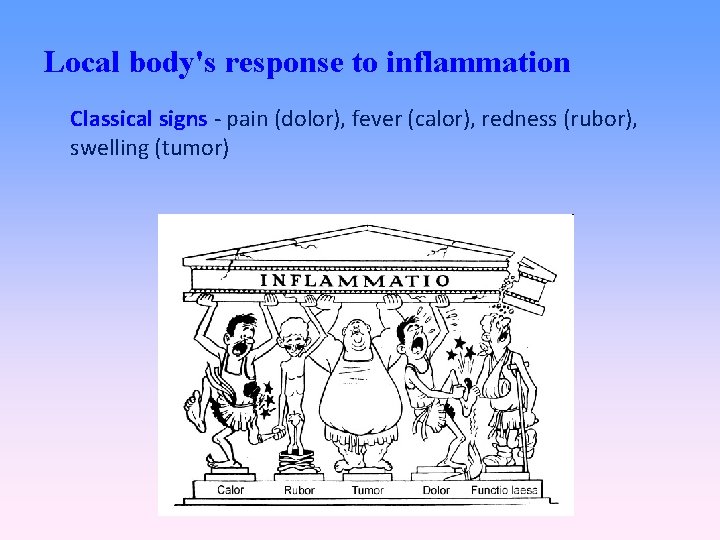 Local body's response to inflammation

Classical signs - pain (dolor), fever (calor), redness (rubor), swelling (tumor)

INFLAMMATIO

Calor Rubor Tumor Dolor Functio laesa